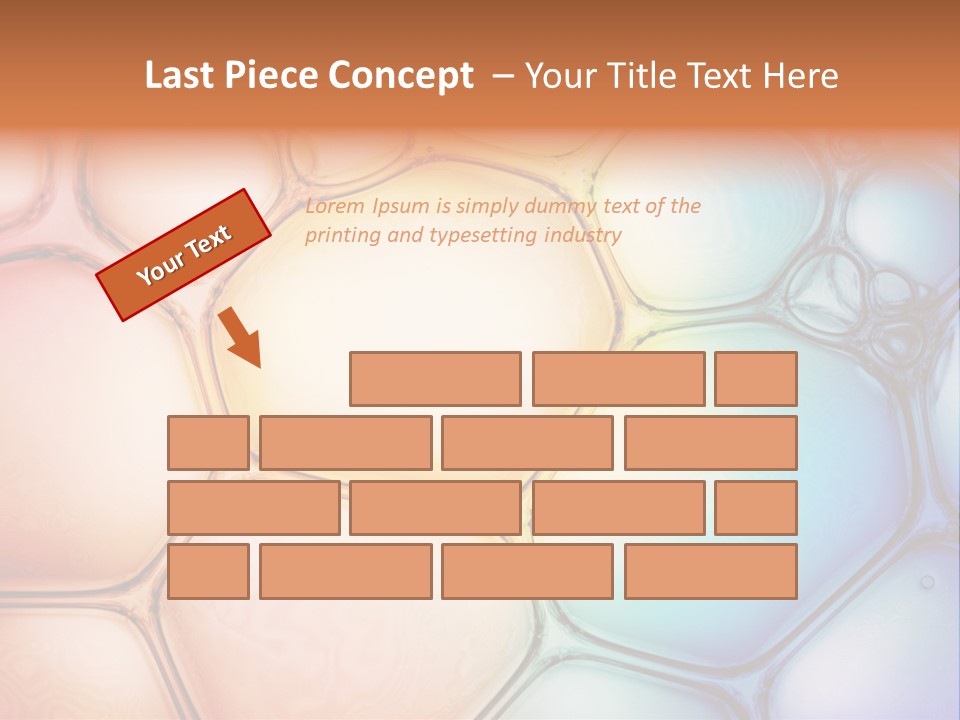 Last Piece Concept – Your Title Text Here

Your Text

Lorem Ipsum is simply dummy text of the printing and typesetting industry